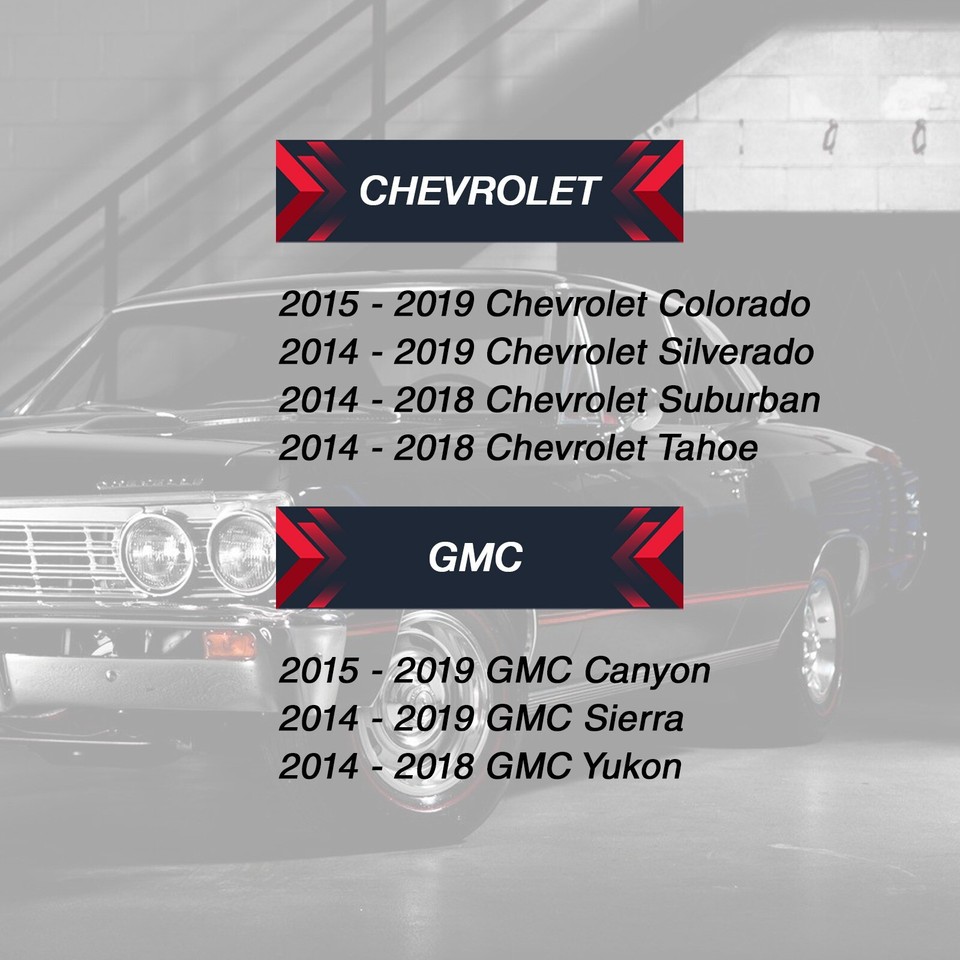 CHEVROLET

2015 - 2019 Chevrolet Colorado
2014 - 2019 Chevrolet Silverado
2014 - 2018 Chevrolet Suburban
2014 - 2018 Chevrolet Tahoe

GMC

2015 - 2019 GMC Canyon
2014 - 2019 GMC Sierra
2014 - 2018 GMC Yukon